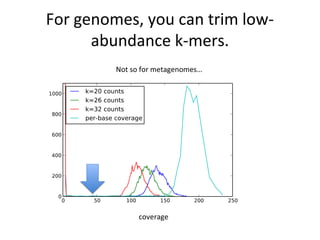 For genomes, you can trim low-abundance k-mers.

Not so for metagenomes...

k=20 counts
k=26 counts
k=32 counts
per-base coverage

1000
800
600
400
200
0

0
50
100
150
200
250

coverage